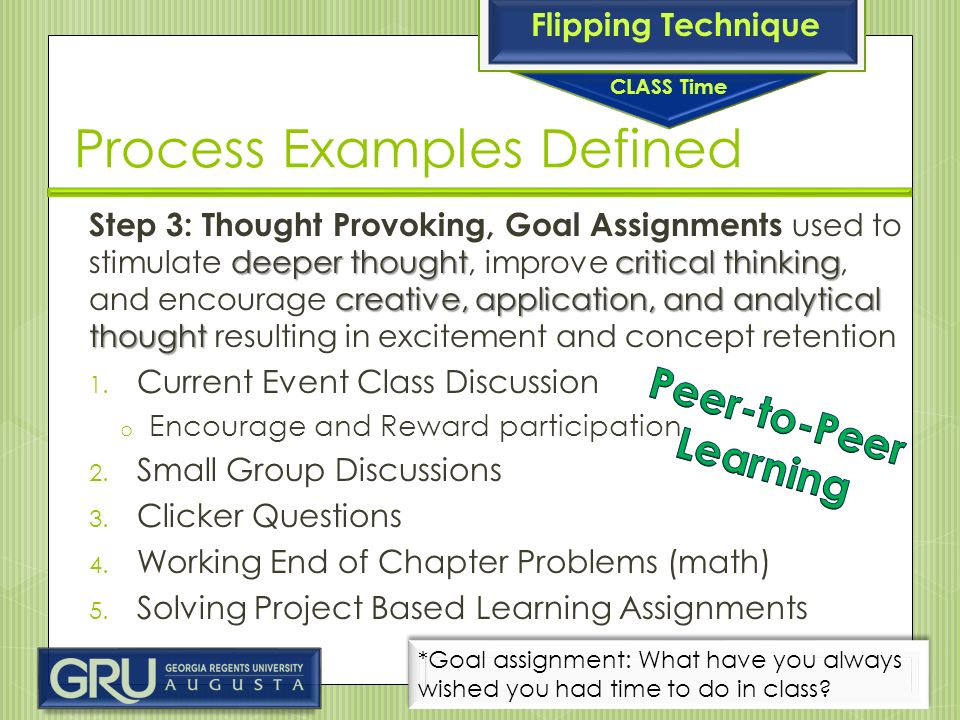 Flipping Technique

CLASS Time

Process Examples Defined

Step 3: Thought Provoking, Goal Assignments used to stimulate deeper thought, improve critical thinking, and encourage creative, application, and analytical thought resulting in excitement and concept retention

1. Current Event Class Discussion
   o Encourage and Reward participation
2. Small Group Discussions
3. Clicker Questions
4. Working End of Chapter Problems (math)
5. Solving Project Based Learning Assignments

Peer-to-Peer Learning

GRU GEORGIA REGENTS UNIVERSITY AUGUSTA

*Goal assignment: What have you always wished you had time to do in class?